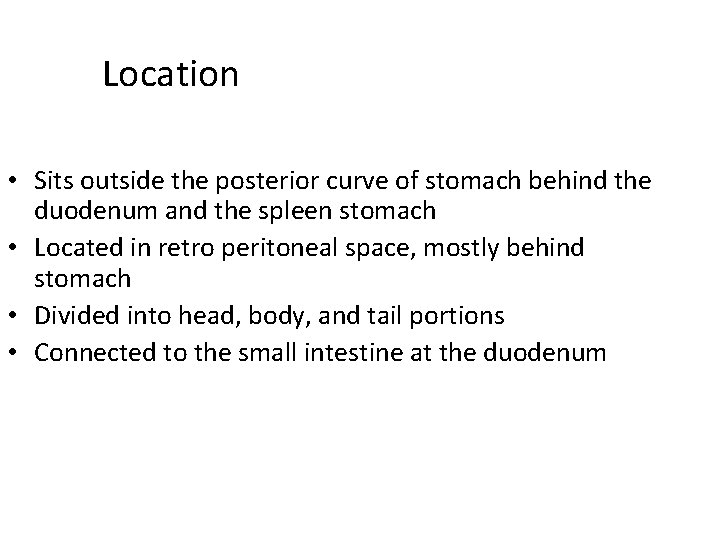 Location

• Sits outside the posterior curve of stomach behind the duodenum and the spleen stomach
• Located in retro peritoneal space, mostly behind stomach
• Divided into head, body, and tail portions
• Connected to the small intestine at the duodenum